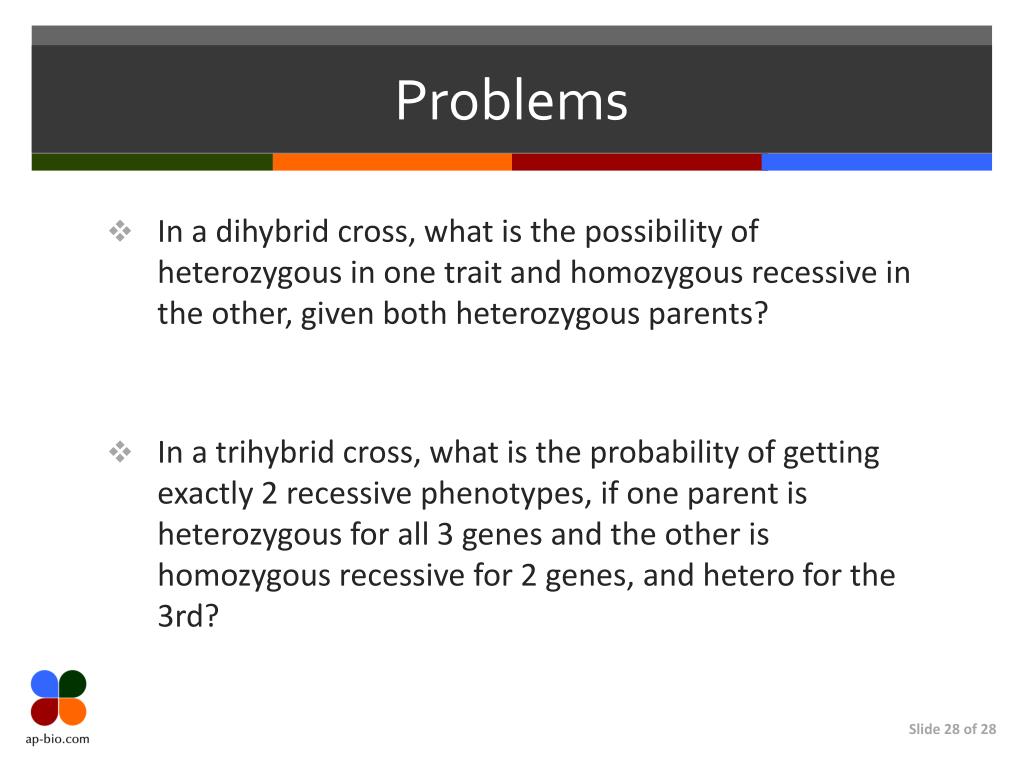 Problems

❖ In a dihybrid cross, what is the possibility of heterozygous in one trait and homozygous recessive in the other, given both heterozygous parents?

❖ In a trihybrid cross, what is the probability of getting exactly 2 recessive phenotypes, if one parent is heterozygous for all 3 genes and the other is homozygous recessive for 2 genes, and hetero for the 3rd?

ap-bio.com

Slide 28 of 28